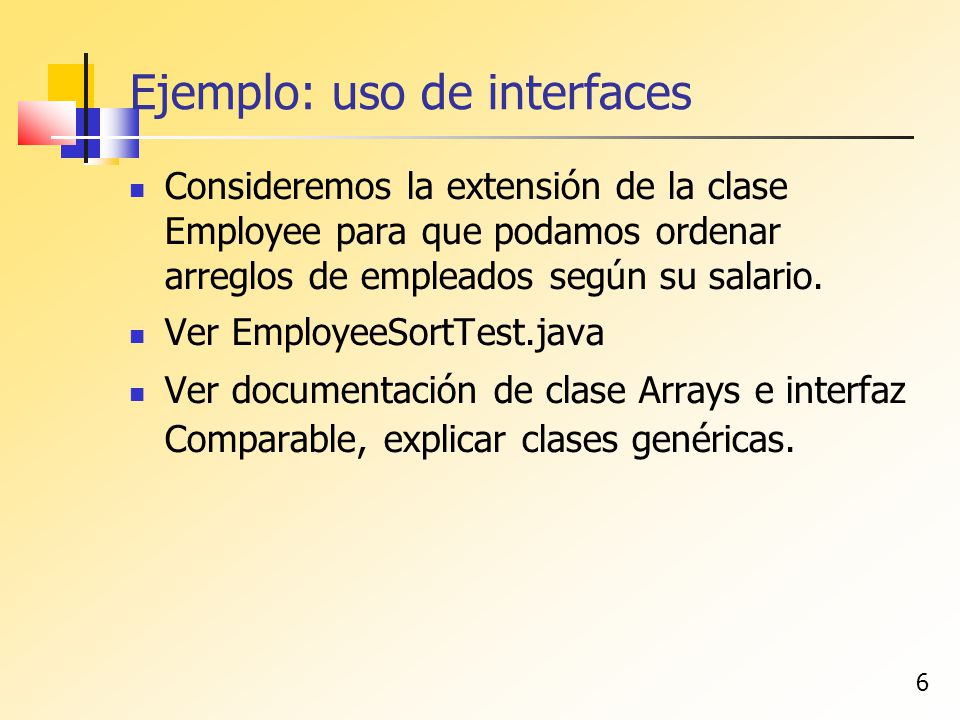 Ejemplo: uso de interfaces

- Consideremos la extensión de la clase Employee para que podamos ordenar arreglos de empleados según su salario.
- Ver EmployeeSortTest.java
- Ver documentación de clase Arrays e interfaz Comparable, explicar clases genéricas.

6